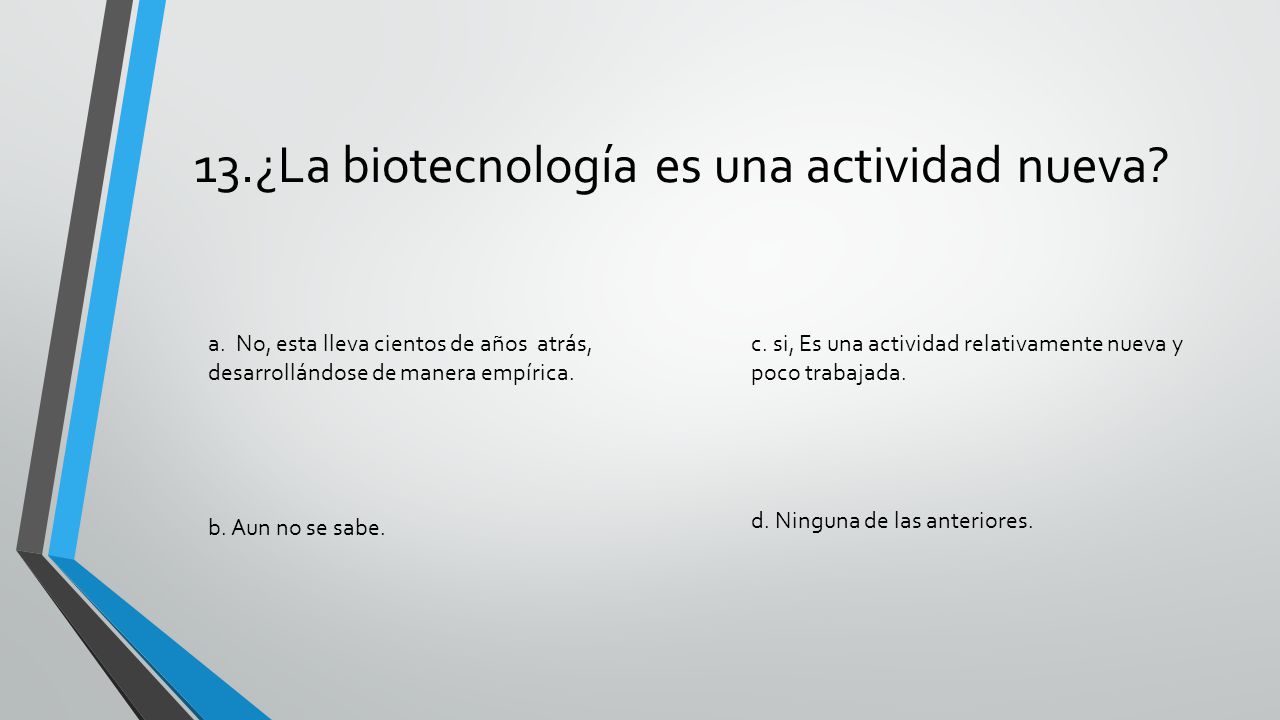 13.¿La biotecnología es una actividad nueva?

a. No, esta lleva cientos de años atrás, desarrollándose de manera empírica.

b. Aun no se sabe.

c. si, Es una actividad relativamente nueva y poco trabajada.

d. Ninguna de las anteriores.